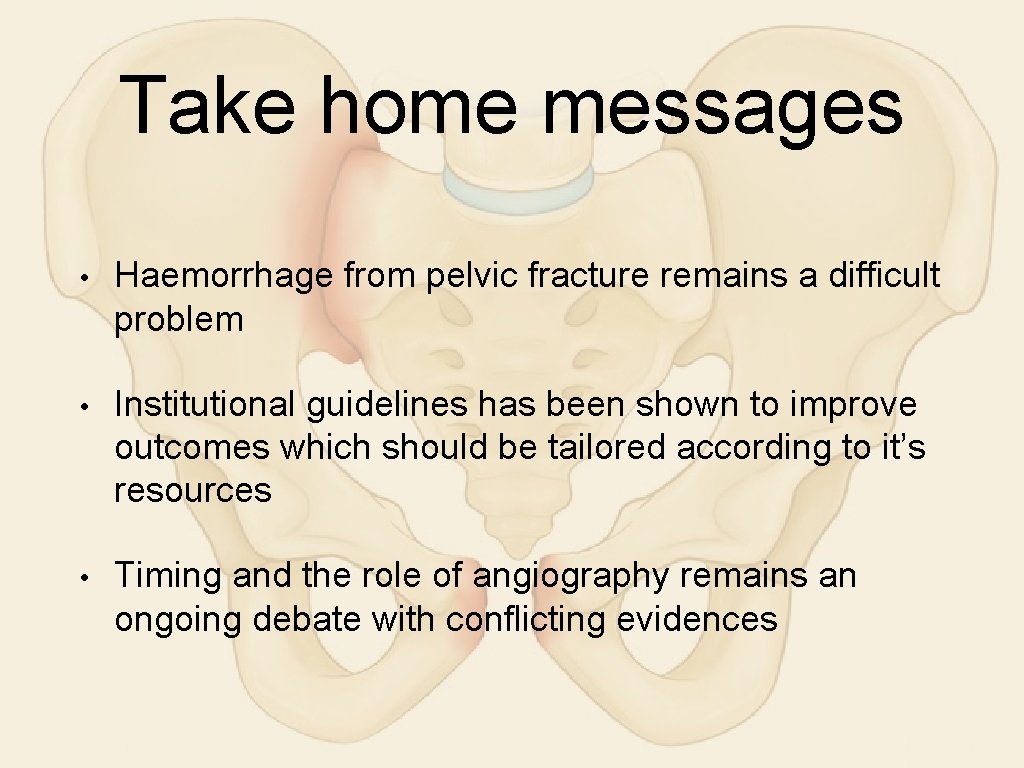 Take home messages

• Haemorrhage from pelvic fracture remains a difficult problem

• Institutional guidelines has been shown to improve outcomes which should be tailored according to it’s resources

• Timing and the role of angiography remains an ongoing debate with conflicting evidences